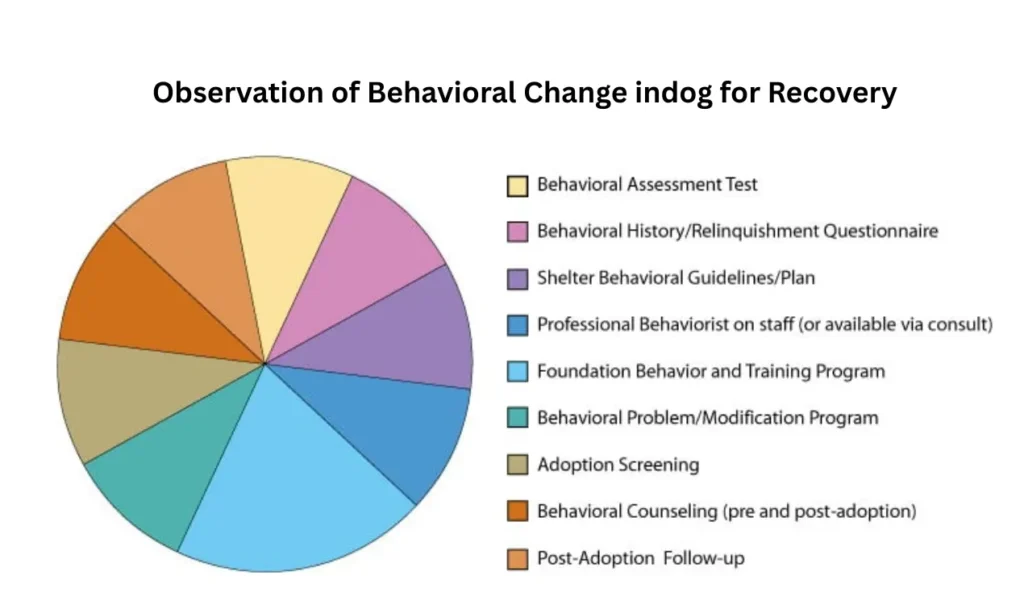 Observation of Behavioral Change indog for Recovery

Behavioral Assessment Test

Behavioral History/Relinquishment Questionnaire

Shelter Behavioral Guidelines/Plan

Professional Behaviorist on staff (or available via consult)

Foundation Behavior and Training Program

Behavioral Problem/Modification Program

Adoption Screening

Behavioral Counseling (pre and post-adoption)

Post-Adoption Follow-up